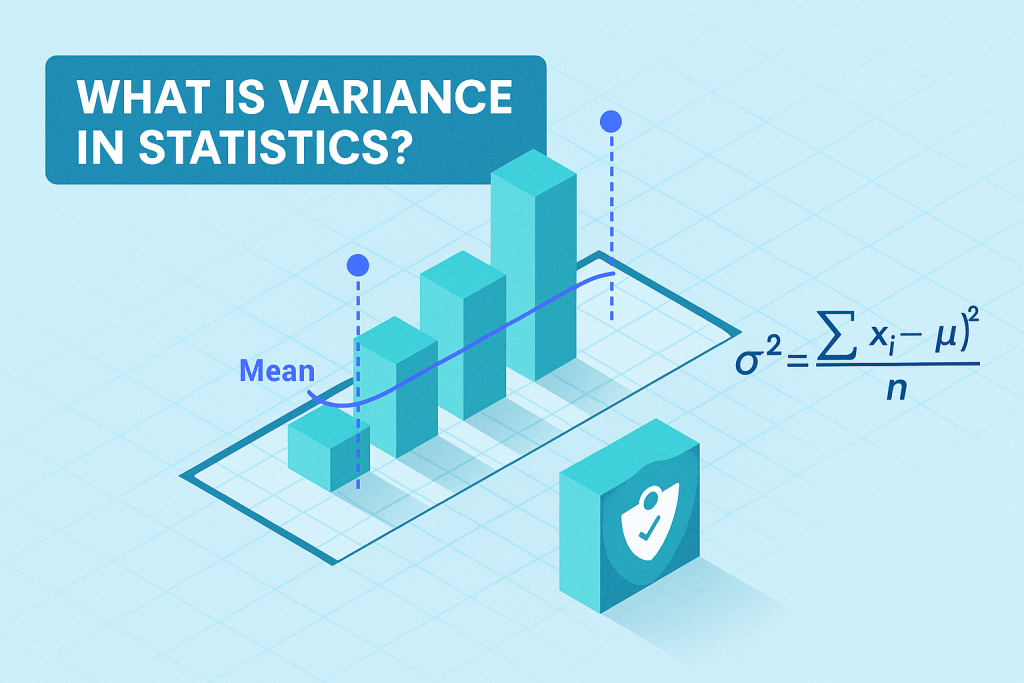 WHAT IS VARIANCE IN STATISTICS?

Mean

$\sigma^2 = \frac{\sum x_i - \mu)^2}{n}$